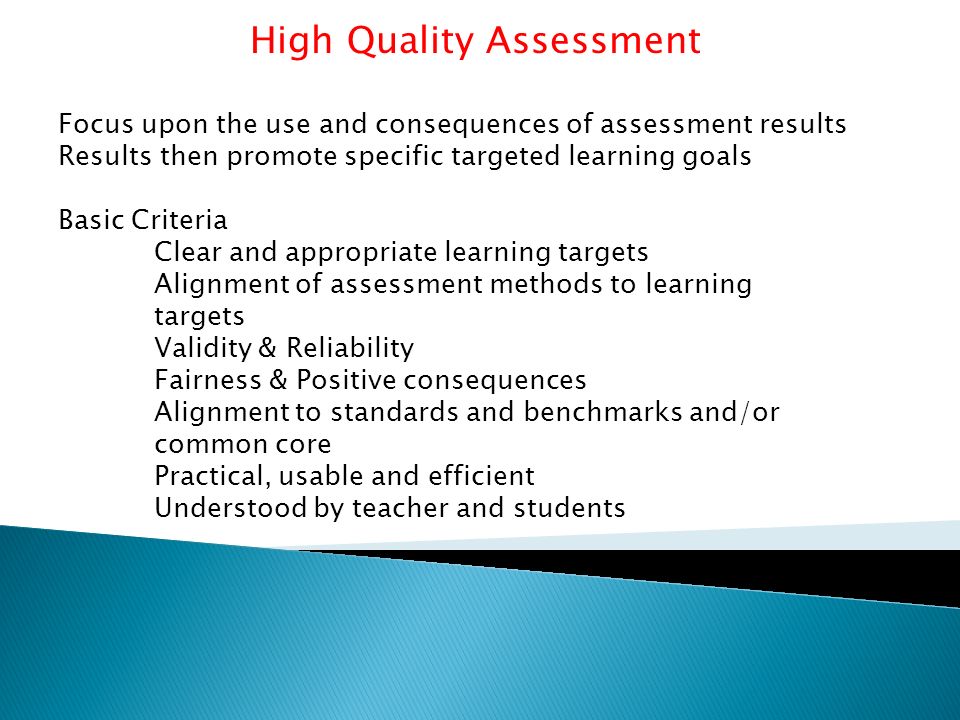 High Quality Assessment

Focus upon the use and consequences of assessment results
Results then promote specific targeted learning goals

Basic Criteria
Clear and appropriate learning targets
Alignment of assessment methods to learning targets
Validity & Reliability
Fairness & Positive consequences
Alignment to standards and benchmarks and/or common core
Practical, usable and efficient
Understood by teacher and students